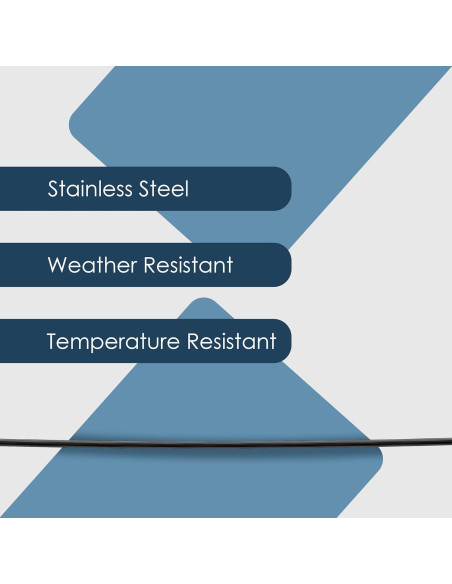 Stainless Steel

Weather Resistant

Temperature Resistant